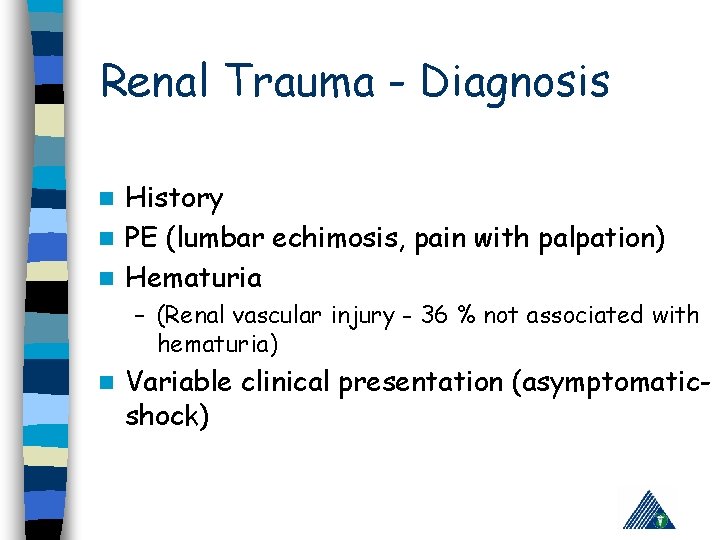 Renal Trauma - Diagnosis

History
PE (lumbar echimosis, pain with palpation)
Hematuria
– (Renal vascular injury - 36 % not associated with hematuria)
Variable clinical presentation (asymptomatic-shock)